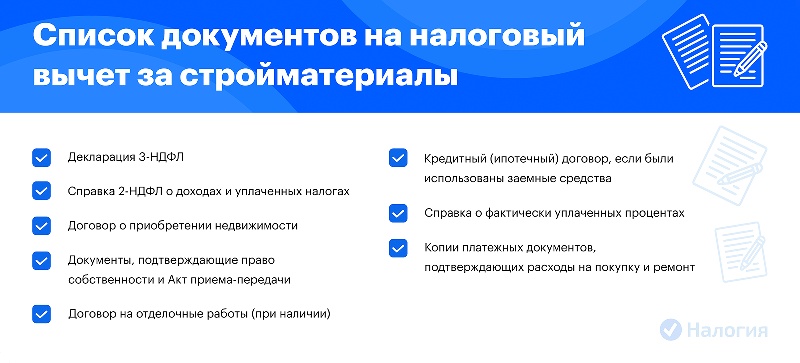 Список документов на налоговый вычет за стройматериалы

Декларация 3-НДФЛ

Справка 2-НДФЛ о доходах и уплаченных налогах

Договор о приобретении недвижимости

Документы, подтверждающие право собственности и Акт приема-передачи

Договор на отделочные работы (при наличии)

Кредитный (ипотечный) договор, если были использованы заемные средства

Справка о фактически уплаченных процентах

Копии платежных документов, подтверждающих расходы на покупку и ремонт

Налогия